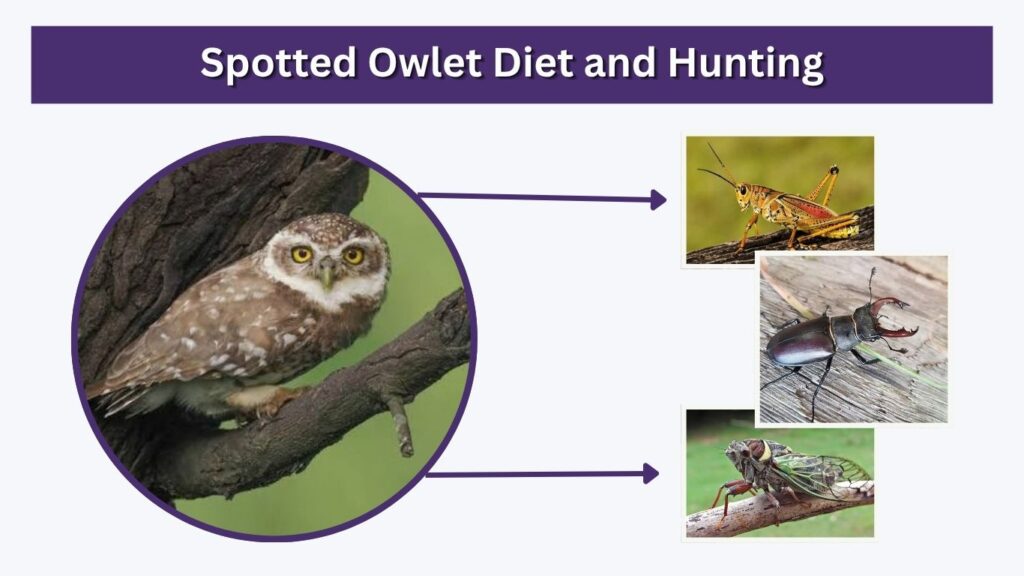 Spotted Owlet Diet and Hunting